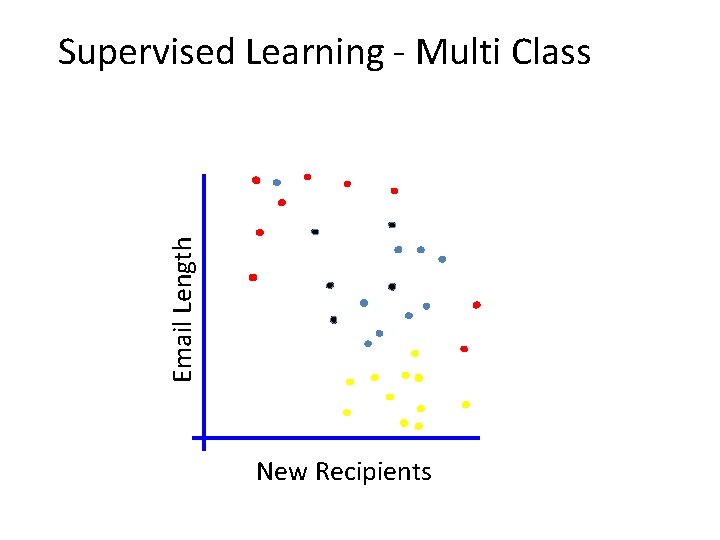 Supervised Learning - Multi Class

Email Length

New Recipients